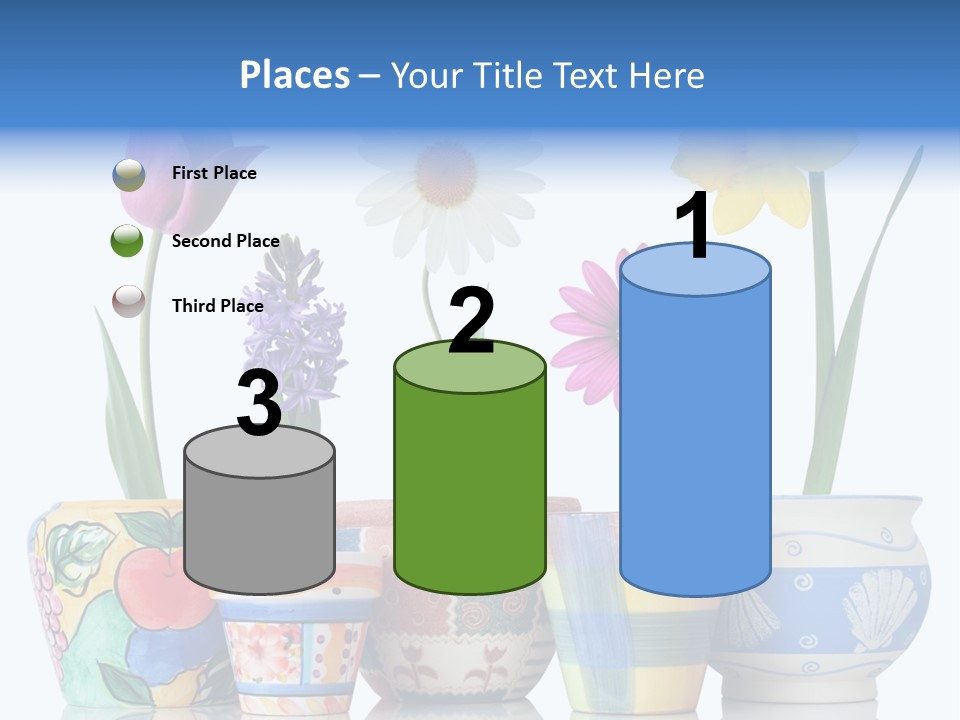 Places – Your Title Text Here

First Place

Second Place

Third Place

3

2

1